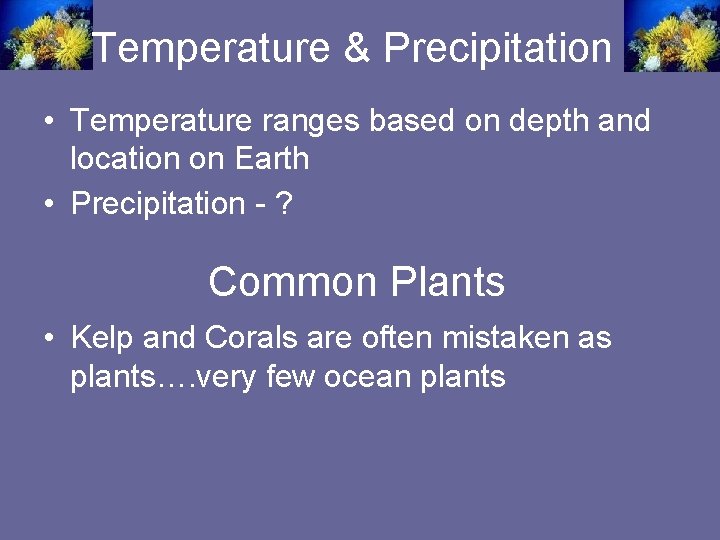 Temperature & Precipitation

• Temperature ranges based on depth and location on Earth
• Precipitation - ?

Common Plants

• Kelp and Corals are often mistaken as plants….very few ocean plants